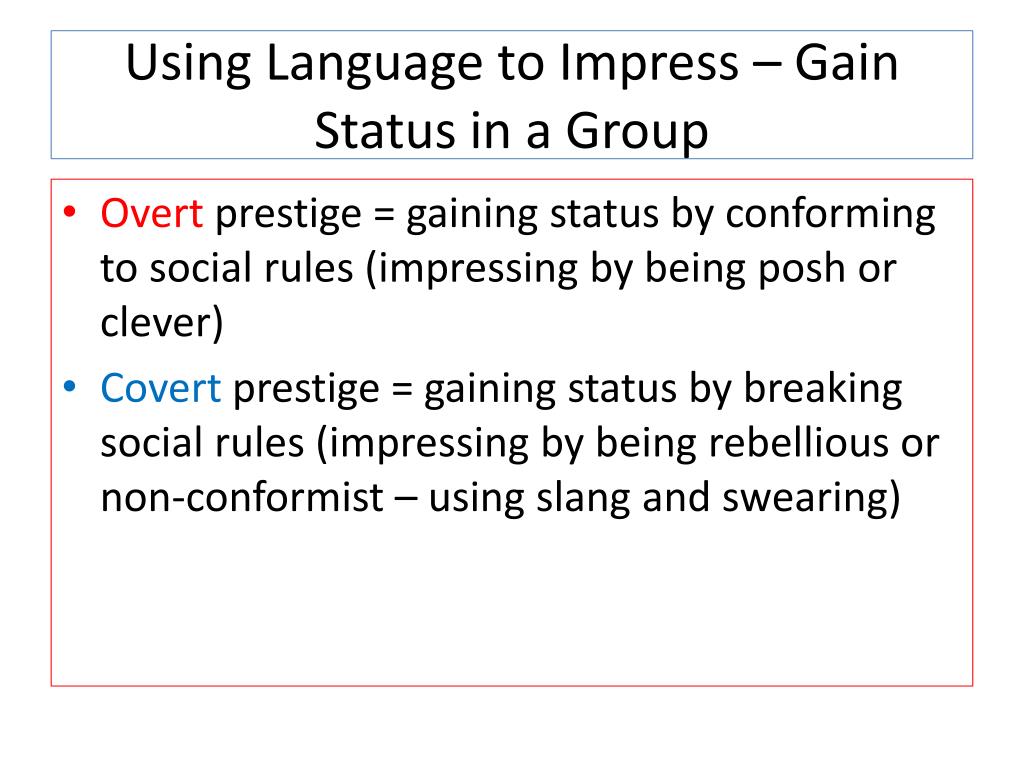 Using Language to Impress – Gain Status in a Group

• Overt prestige = gaining status by conforming to social rules (impressing by being posh or clever)
• Covert prestige = gaining status by breaking social rules (impressing by being rebellious or non-conformist – using slang and swearing)